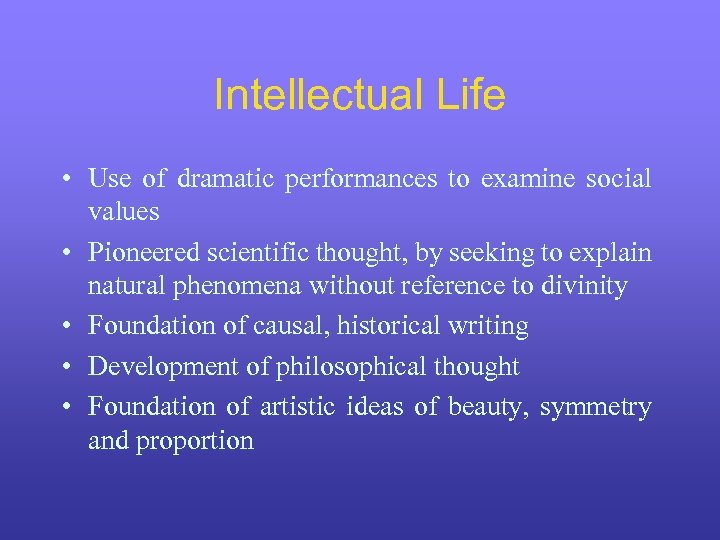 Intellectual Life

• Use of dramatic performances to examine social values
• Pioneered scientific thought, by seeking to explain natural phenomena without reference to divinity
• Foundation of causal, historical writing
• Development of philosophical thought
• Foundation of artistic ideas of beauty, symmetry and proportion